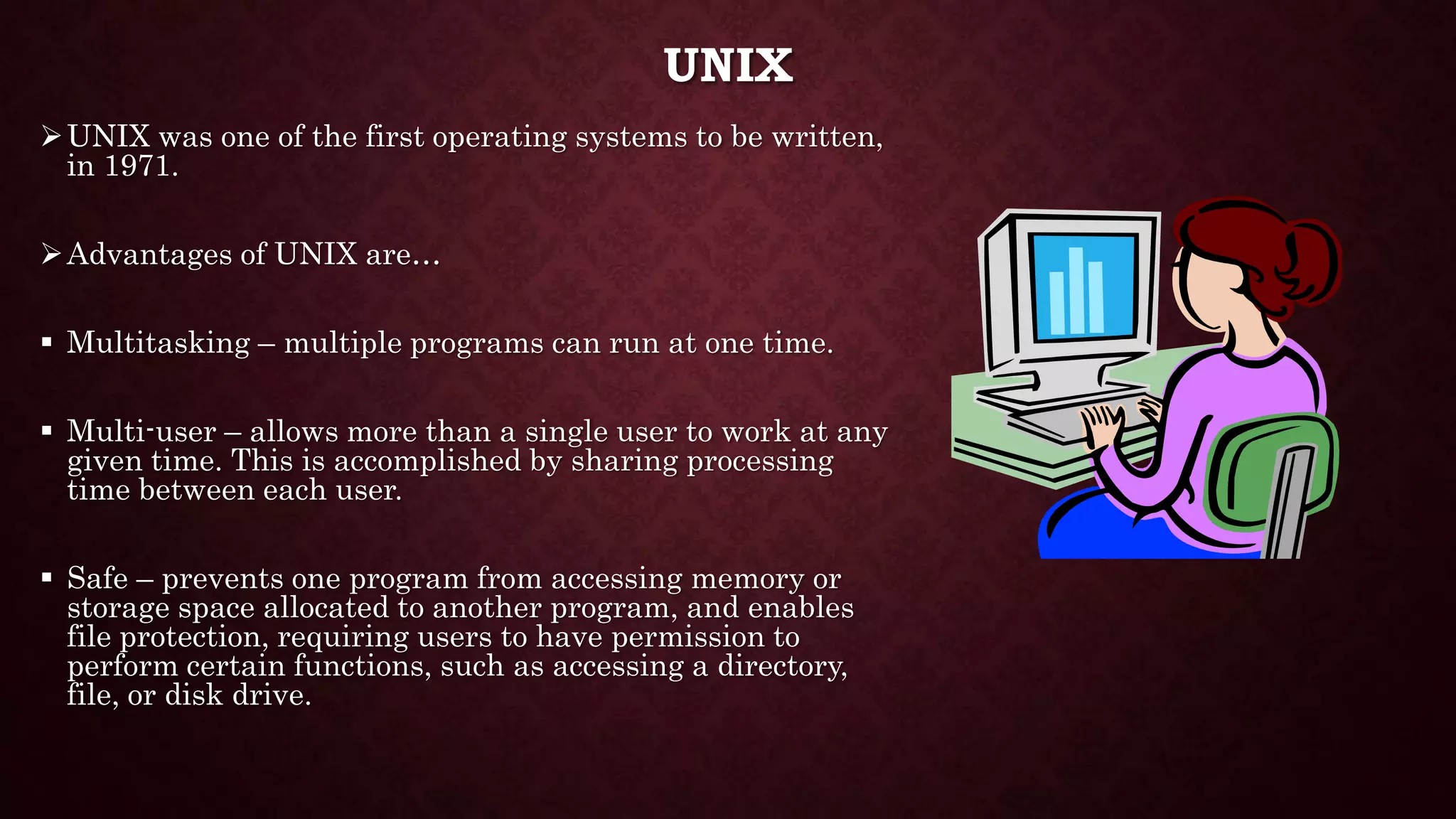 UNIX

➢ UNIX was one of the first operating systems to be written, in 1971.

➢ Advantages of UNIX are…

▪ Multitasking – multiple programs can run at one time.

▪ Multi-user – allows more than a single user to work at any given time. This is accomplished by sharing processing time between each user.

▪ Safe – prevents one program from accessing memory or storage space allocated to another program, and enables file protection, requiring users to have permission to perform certain functions, such as accessing a directory, file, or disk drive.